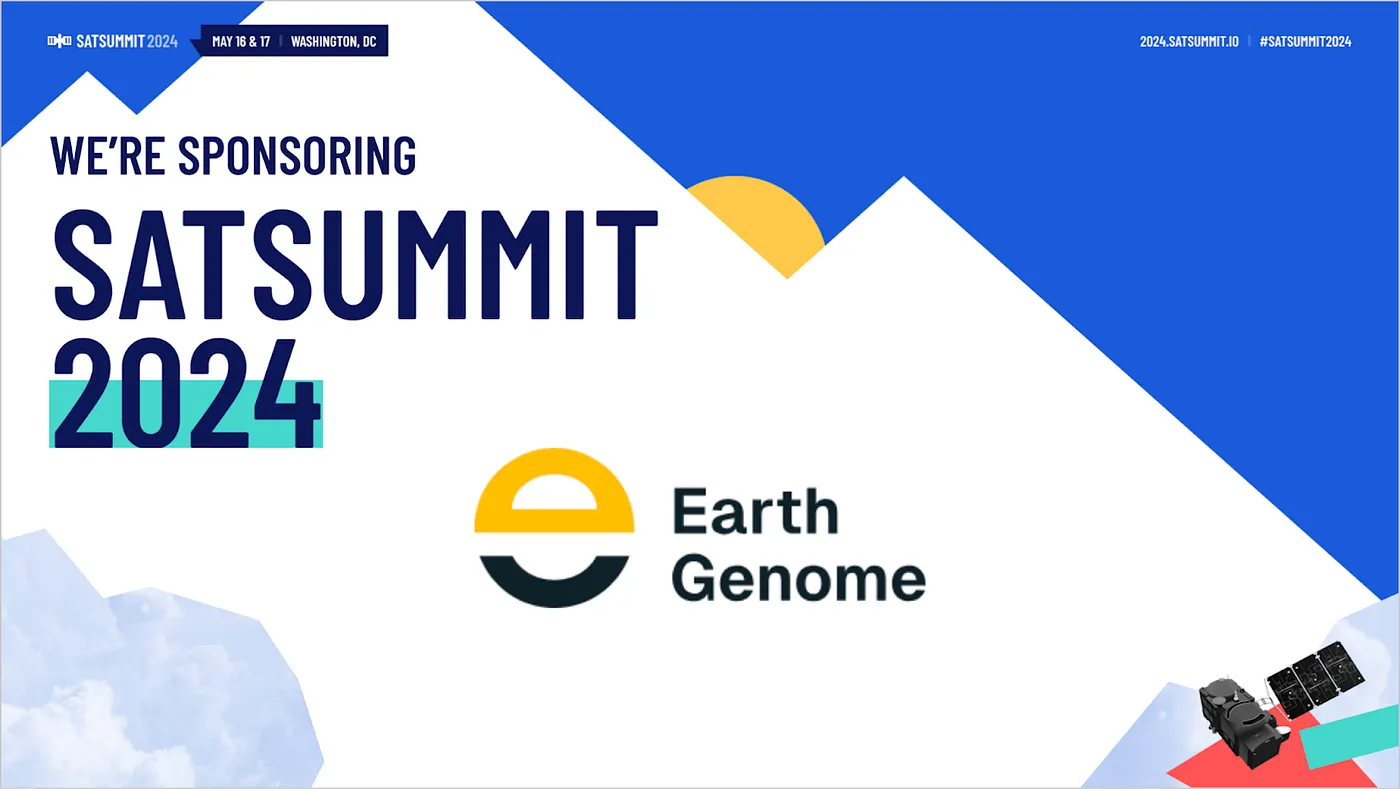 SATSUMMIT 2024 MAY 16 & 17 | WASHINGTON, DC

2024.SATSUMMIT.IO | #SATSUMMIT2024

WE'RE SPONSORING

SATSUMMIT 2024

Earth Genome